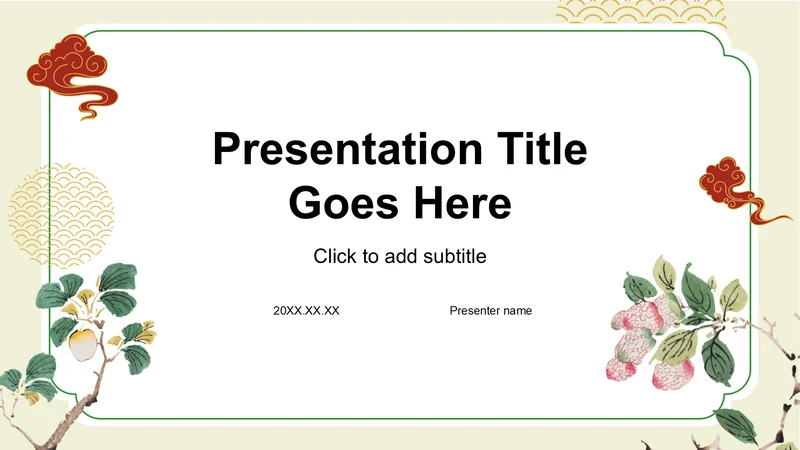 Presentation Title Goes Here

Click to add subtitle

20XX.XX.XX

Presenter name